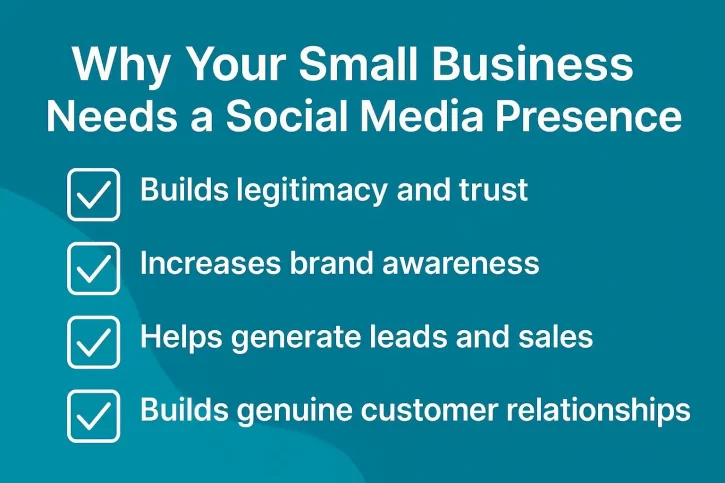 Why Your Small Business Needs a Social Media Presence

Builds legitimacy and trust

Increases brand awareness

Helps generate leads and sales

Builds genuine customer relationships